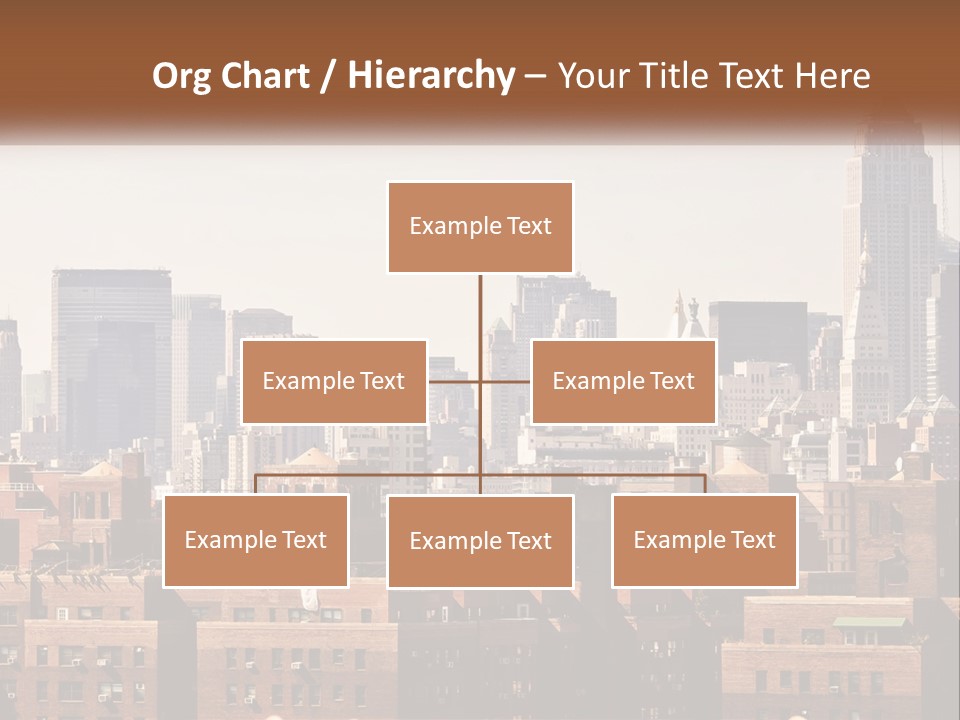 Org Chart / Hierarchy – Your Title Text Here

Example Text

Example Text

Example Text

Example Text

Example Text

Example Text